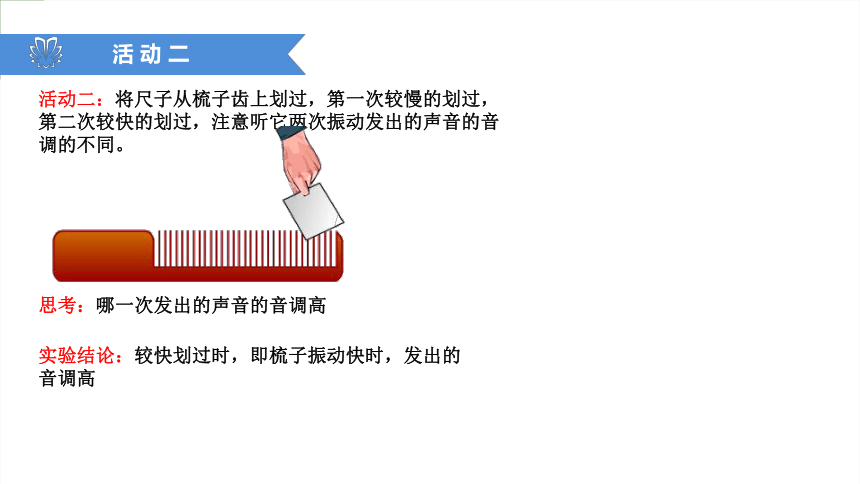 活动二

活动二：将尺子从梳子齿上划过，第一次较慢的划过，第二次较快的划过，注意听它两次振动发出的声音的音调的不同。

思考：哪一次发出的声音的音调高

实验结论：较快划过时，即梳子振动快时，发出的音调高